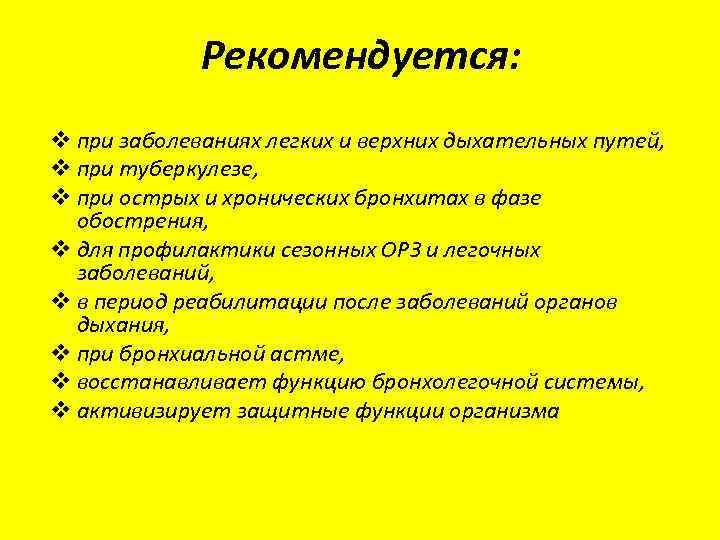 Рекомендуется:

❖ при заболеваниях легких и верхних дыхательных путей,
❖ при туберкулезе,
❖ при острых и хронических бронхитах в фазе обострения,
❖ для профилактики сезонных ОРЗ и легочных заболеваний,
❖ в период реабилитации после заболеваний органов дыхания,
❖ при бронхиальной астме,
❖ восстанавливает функцию бронхолегочной системы,
❖ активизирует защитные функции организма